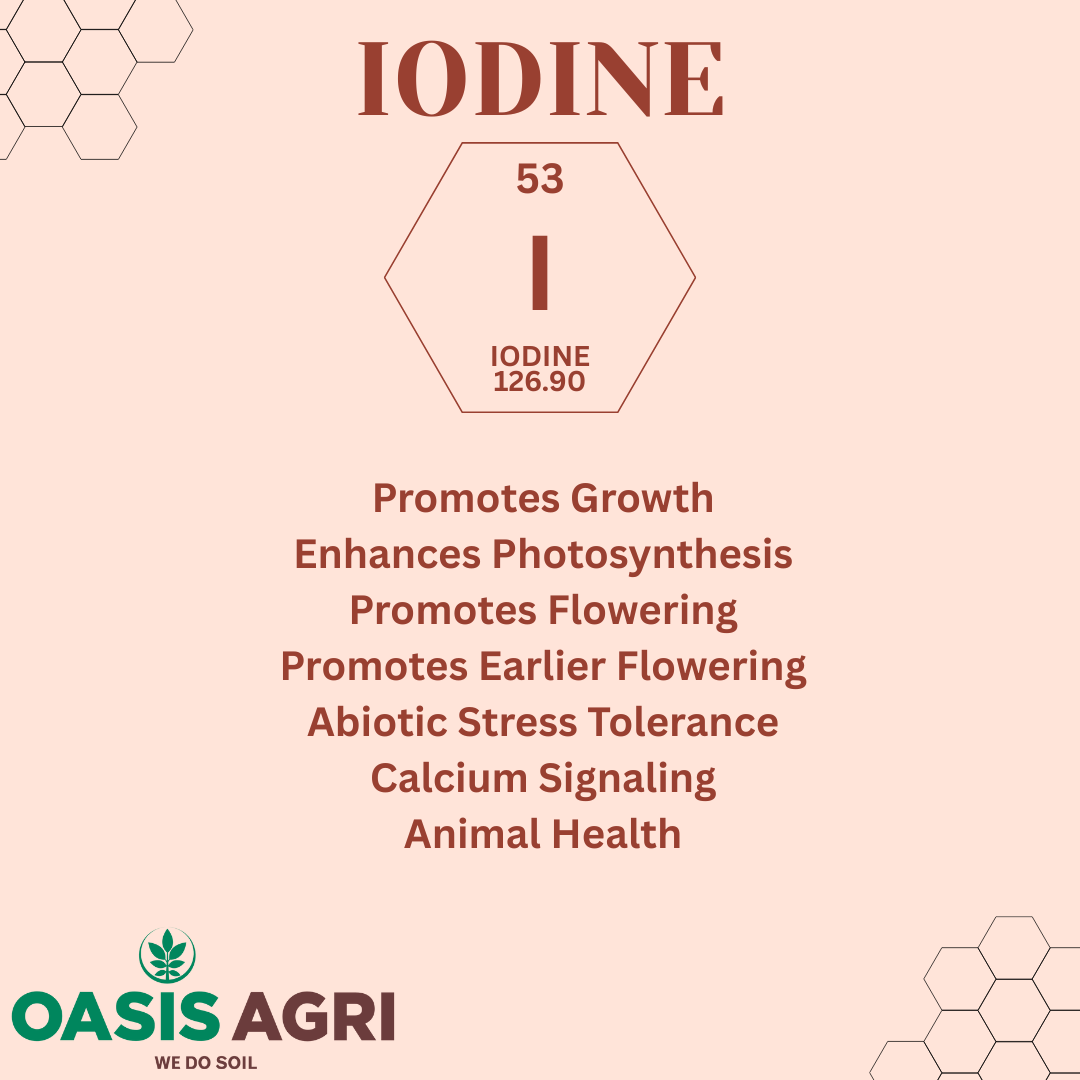 IODINE

53

I

IODINE
126.90

Promotes Growth
Enhances Photosynthesis
Promotes Flowering
Promotes Earlier Flowering
Abiotic Stress Tolerance
Calcium Signaling
Animal Health

OASIS AGRI
WE DO SOIL